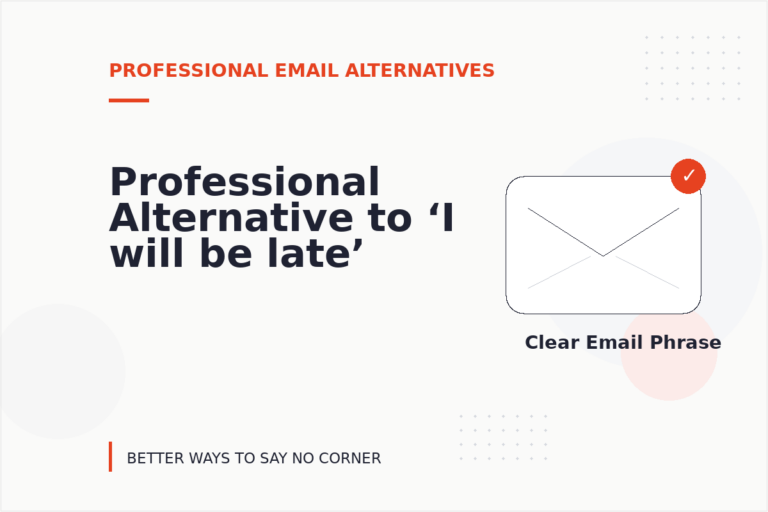 PROFESSIONAL EMAIL ALTERNATIVES

Professional Alternative to ‘I will be late’

✓

Clear Email Phrase

BETTER WAYS TO SAY NO CORNER